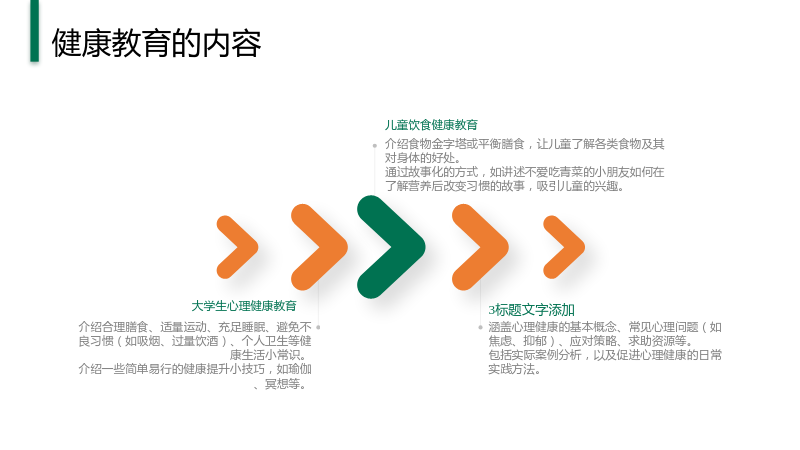 健康教育的内容

儿童饮食健康教育

介绍食物金字塔或平衡膳食，让儿童了解各类食物及其对身体的好处。
通过故事化的方式，如讲述不爱吃青菜的小朋友如何在了解营养后改变习惯的故事，吸引儿童的兴趣。

大学生心理健康教育

介绍合理膳食、适量运动、充足睡眠、避免不良习惯（如吸烟、过量饮酒）、个人卫生等健康生活小常识。
介绍一些简单易行的健康提升小技巧，如瑜伽、冥想等。

3标题文字添加

涵盖心理健康的基本概念、常见心理问题（如焦虑、抑郁）、应对策略、求助资源等。
包括实际案例分析，以及促进心理健康的日常实践方法。